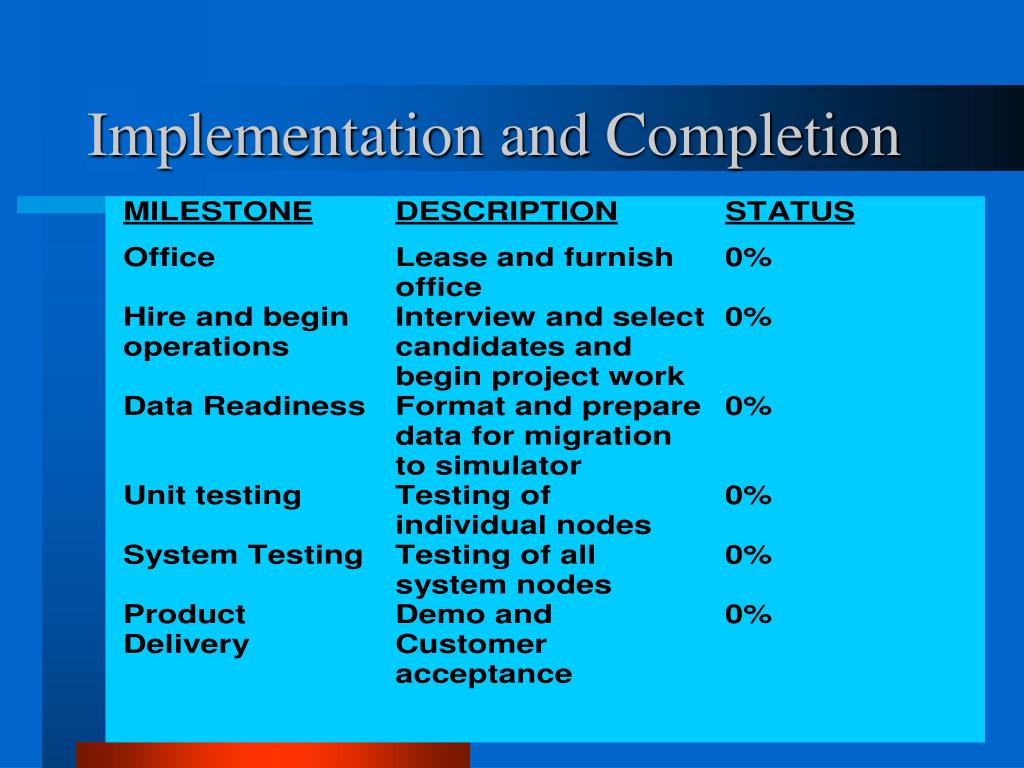 Implementation and Completion

| MILESTONE | DESCRIPTION | STATUS |
|---|---|---|
| Office | Lease and furnish office | 0% |
| Hire and begin operations | Interview and select candidates and begin project work | 0% |
| Data Readiness | Format and prepare data for migration to simulator | 0% |
| Unit testing | Testing of individual nodes | 0% |
| System Testing | Testing of all system nodes | 0% |
| Product Delivery | Demo and Customer acceptance | 0% |